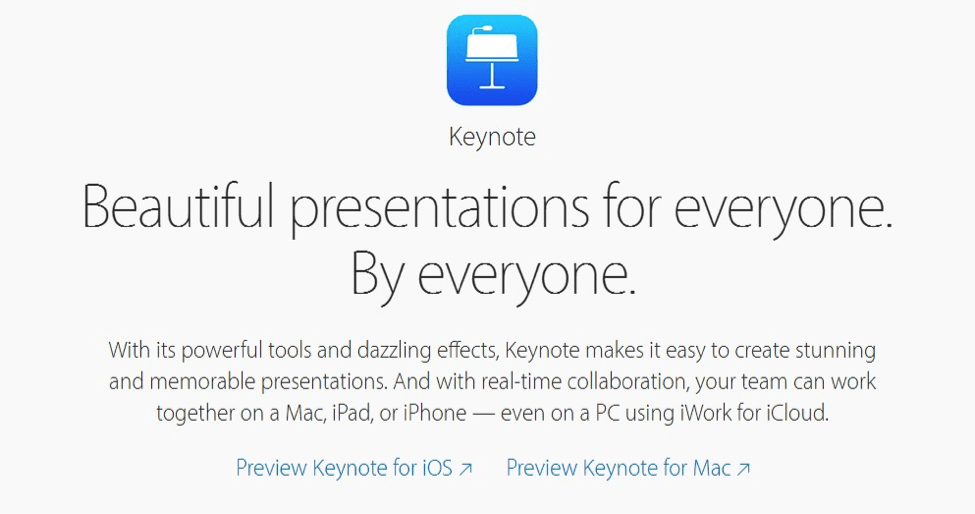 Keynote

Beautiful presentations for everyone. By everyone.

With its powerful tools and dazzling effects, Keynote makes it easy to create stunning and memorable presentations. And with real-time collaboration, your team can work together on a Mac, iPad, or iPhone — even on a PC using iWork for iCloud.

Preview Keynote for iOS ↗ Preview Keynote for Mac ↗